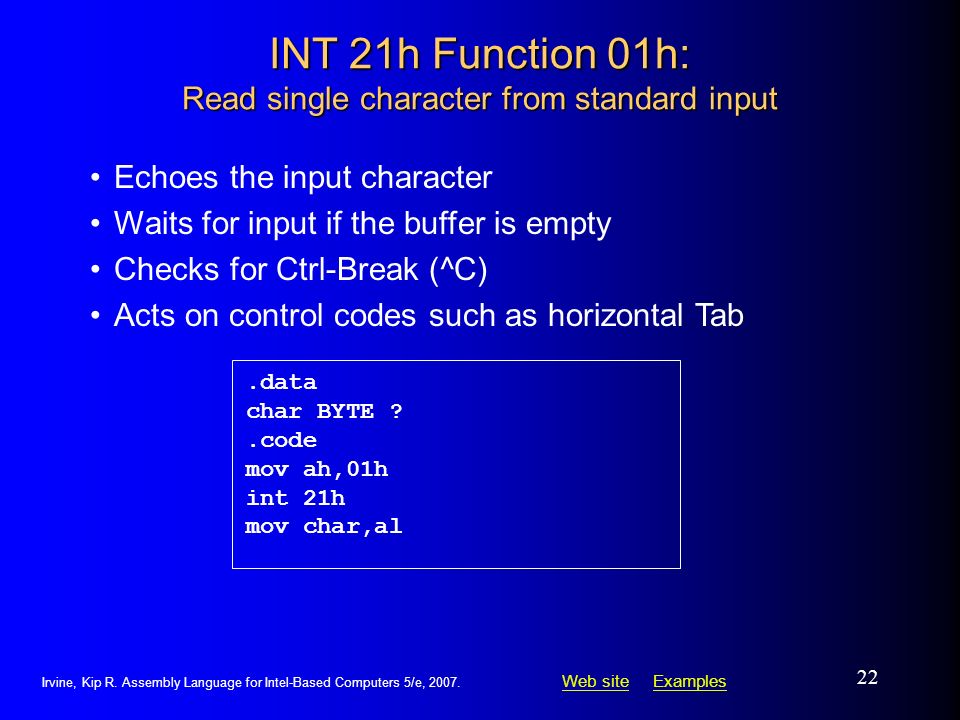 INT 21h Function 01h:
Read single character from standard input

• Echoes the input character
• Waits for input if the buffer is empty
• Checks for Ctrl-Break (^C)
• Acts on control codes such as horizontal Tab

.data
char BYTE ?
.code
mov ah,01h
int 21h
mov char,al

Irvine, Kip R. Assembly Language for Intel-Based Computers 5/e, 2007.

Web site Examples

22